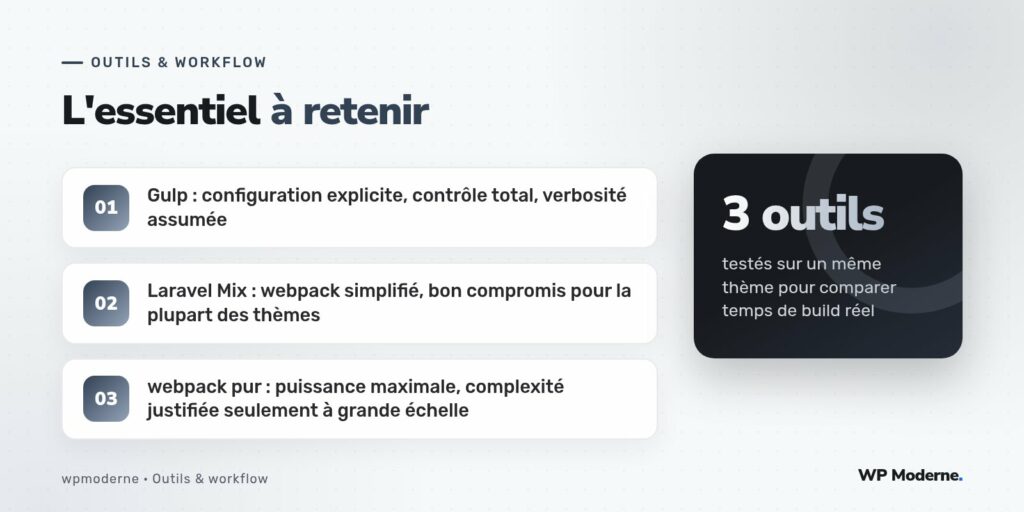 OUTILS & WORKFLOW

L'essentiel à retenir

01 Gulp : configuration explicite, contrôle total, verbosité assumée

02 Laravel Mix : webpack simplifié, bon compromis pour la plupart des thèmes

03 webpack pur : puissance maximale, complexité justifiée seulement à grande échelle

3 outils

testés sur un même thème pour comparer temps de build réel

wpmoderne • Outils & workflow

WP Moderne.